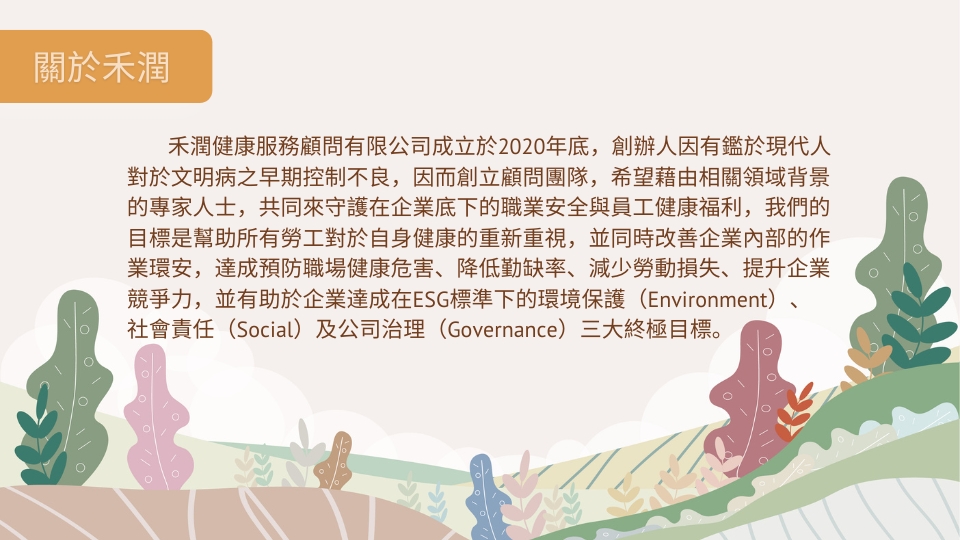 關於禾潤

禾潤健康服務顧問有限公司成立於2020年底，創辦人因有鑑於現代人對於文明病之早期控制不良，因而創立顧問團隊，希望藉由相關領域背景的專家人士，共同來守護在企業底下的職業安全與員工健康福利，我們的目標是幫助所有勞工對於自身健康的重新重視，並同時改善企業內部的作業環安，達成預防職場健康危害、降低勤缺率、減少勞動損失、提升企業競爭力，並有助於企業達成在ESG標準下的環境保護（Environment）、社會責任（Social）及公司治理（Governance）三大終極目標。